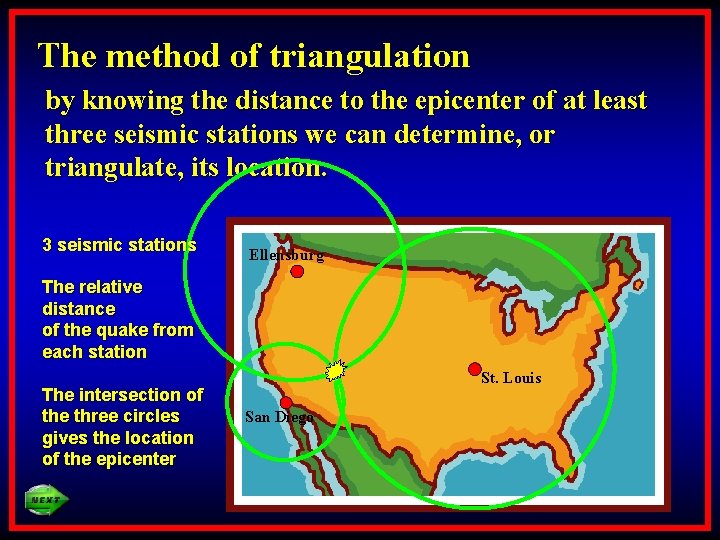 The method of triangulation

by knowing the distance to the epicenter of at least three seismic stations we can determine, or triangulate, its location.

3 seismic stations

The relative distance of the quake from each station

The intersection of the three circles gives the location of the epicenter

Ellensburg

St. Louis

San Diego

NEXT